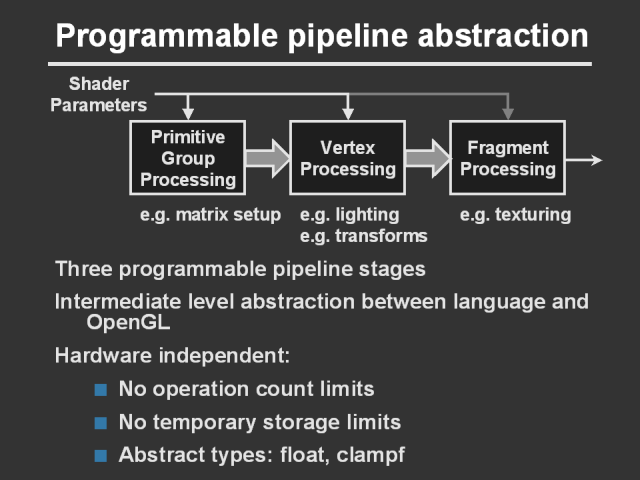 Programmable pipeline abstraction

Shader Parameters

Primitive Group Processing

Vertex Processing

Fragment Processing

e.g. matrix setup

e.g. lighting
e.g. transforms

e.g. texturing

Three programmable pipeline stages

Intermediate level abstraction between language and OpenGL

Hardware independent:

No operation count limits

No temporary storage limits

Abstract types: float, clampf